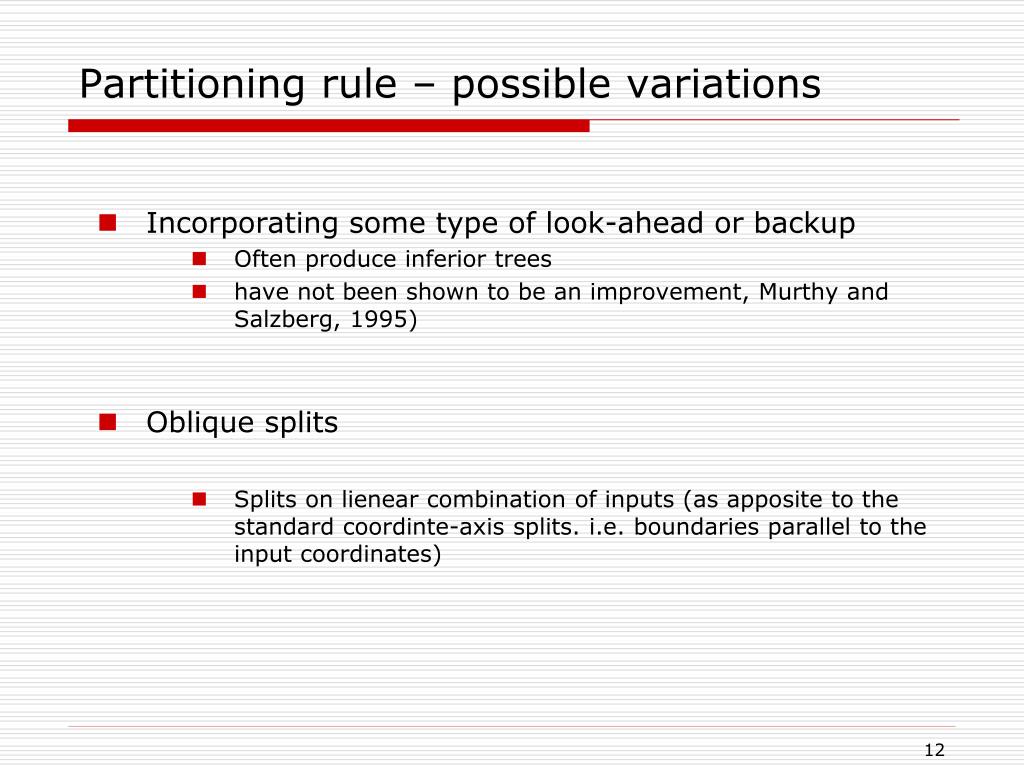 Partitioning rule – possible variations

Incorporating some type of look-ahead or backup
Often produce inferior trees
have not been shown to be an improvement, Murthy and Salzberg, 1995)

Oblique splits

Splits on lienear combination of inputs (as apposite to the standard coordinte-axis splits. i.e. boundaries parallel to the input coordinates)

12